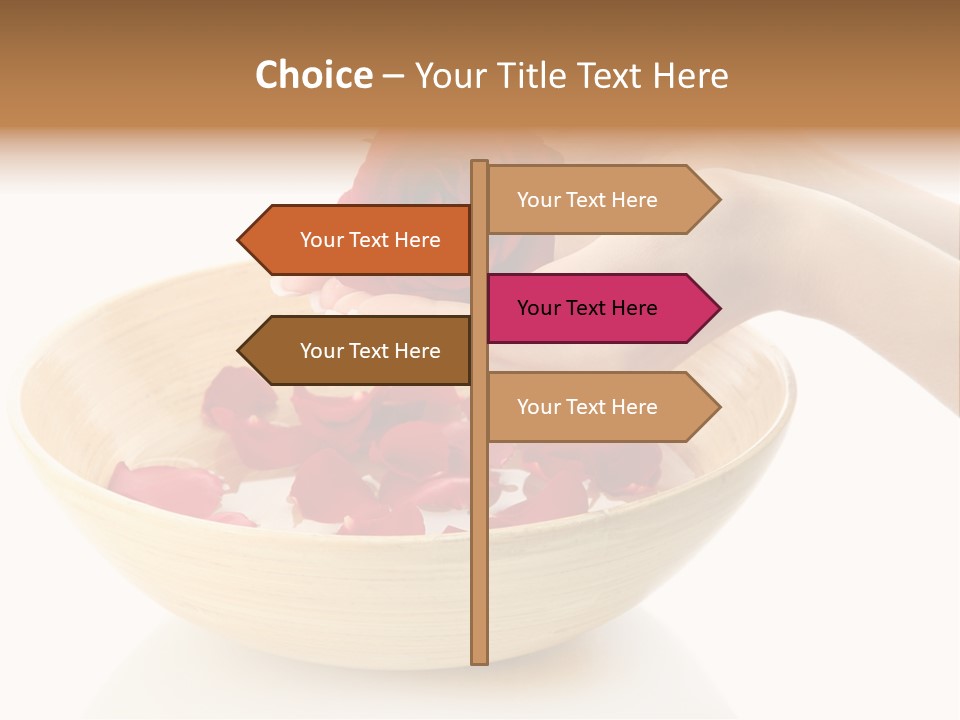 Choice – Your Title Text Here

Your Text Here

Your Text Here

Your Text Here

Your Text Here

Your Text Here